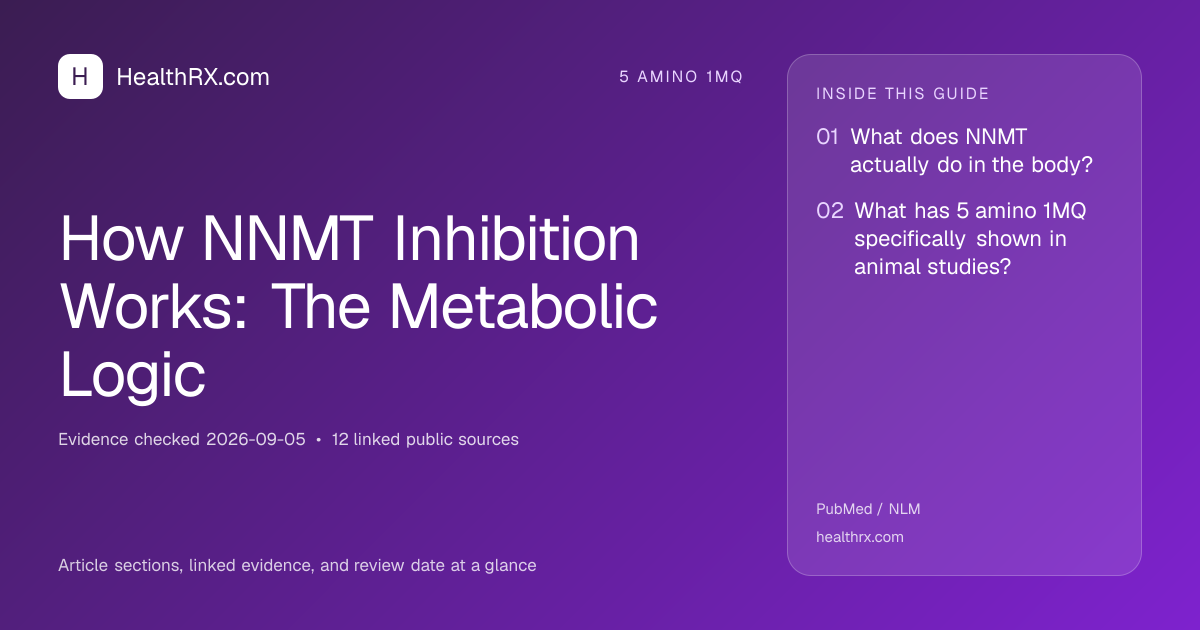 H HealthRX.com

5 AMINO 1MQ

How NNMT Inhibition Works: The Metabolic Logic

Evidence checked 2026-09-05 • 12 linked public sources

Article sections, linked evidence, and review date at a glance

INSIDE THIS GUIDE

01 What does NNMT actually do in the body?

02 What has 5 amino 1MQ specifically shown in animal studies?

PubMed / NLM

healthrx.com